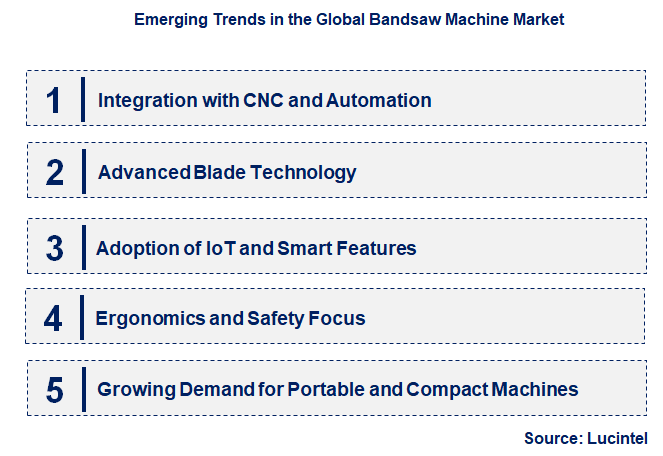 Emerging Trends in the Global Bandsaw Machine Market

1 Integration with CNC and Automation

2 Advanced Blade Technology

3 Adoption of IoT and Smart Features

4 Ergonomics and Safety Focus

5 Growing Demand for Portable and Compact Machines

Source: Lucintel